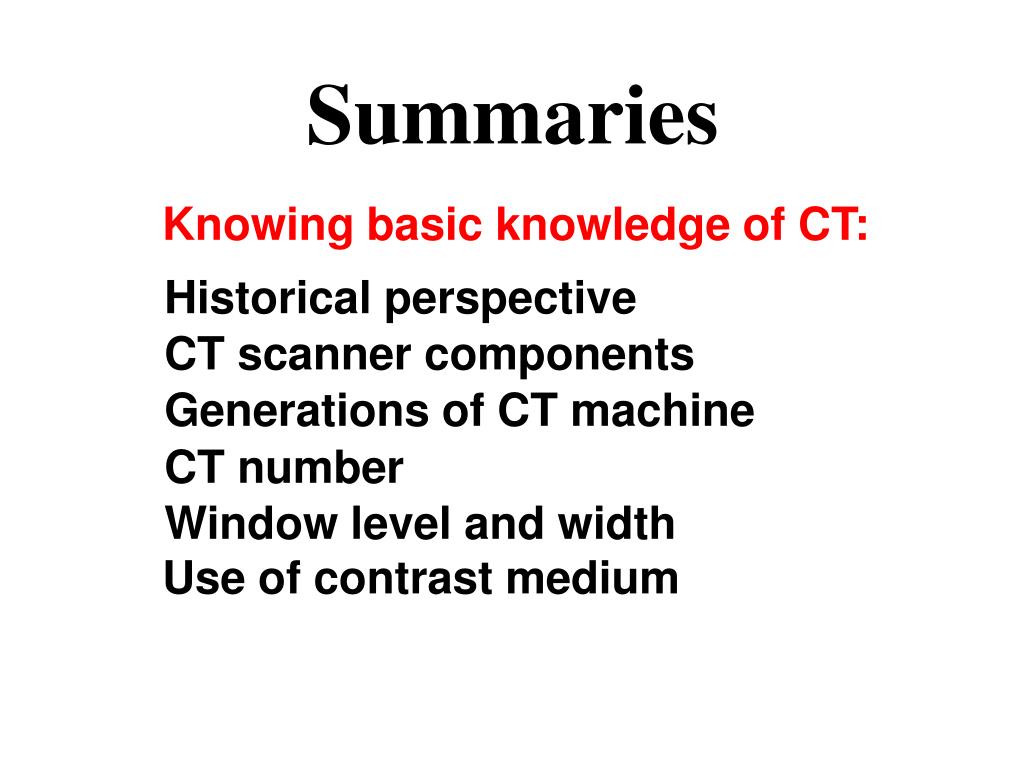 Summaries

Knowing basic knowledge of CT:

Historical perspective
CT scanner components
Generations of CT machine
CT number
Window level and width
Use of contrast medium